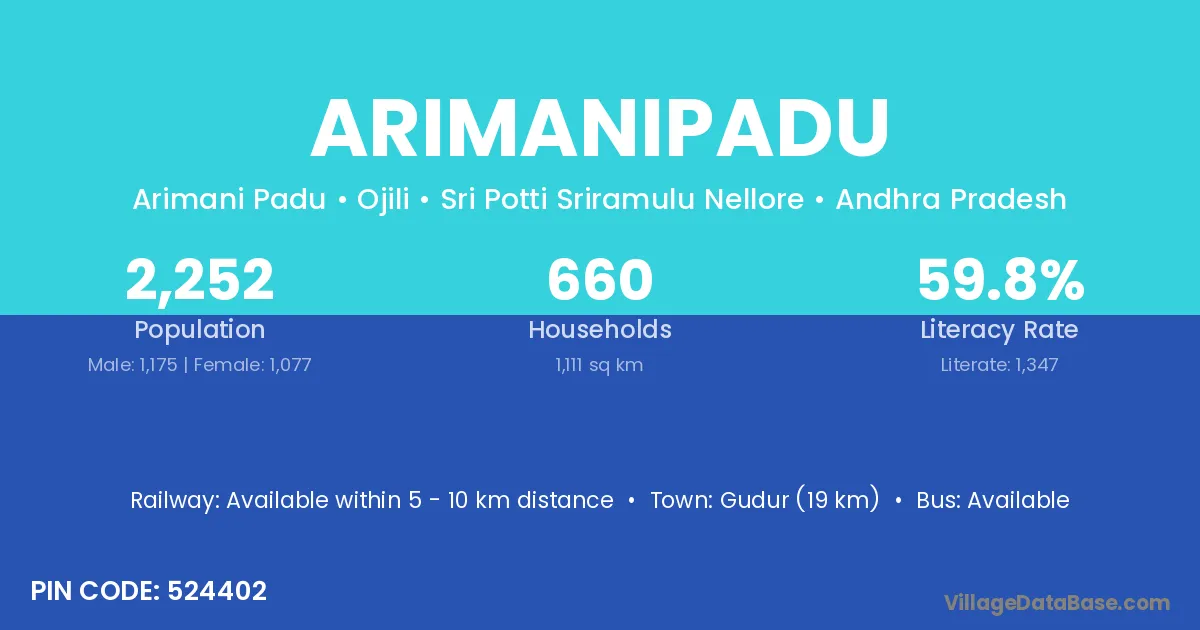 ARIMANIPADU

Arimani Padu • Ojili • Sri Potti Sriramulu Nellore • Andhra Pradesh

2,252
Population
Male: 1,175 | Female: 1,077

660
Households
1,111 sq km

59.8%
Literacy Rate
Literate: 1,347

Railway: Available within 5 - 10 km distance • Town: Gudur (19 km) • Bus: Available

PIN CODE: 524402

VillageDataBase.com